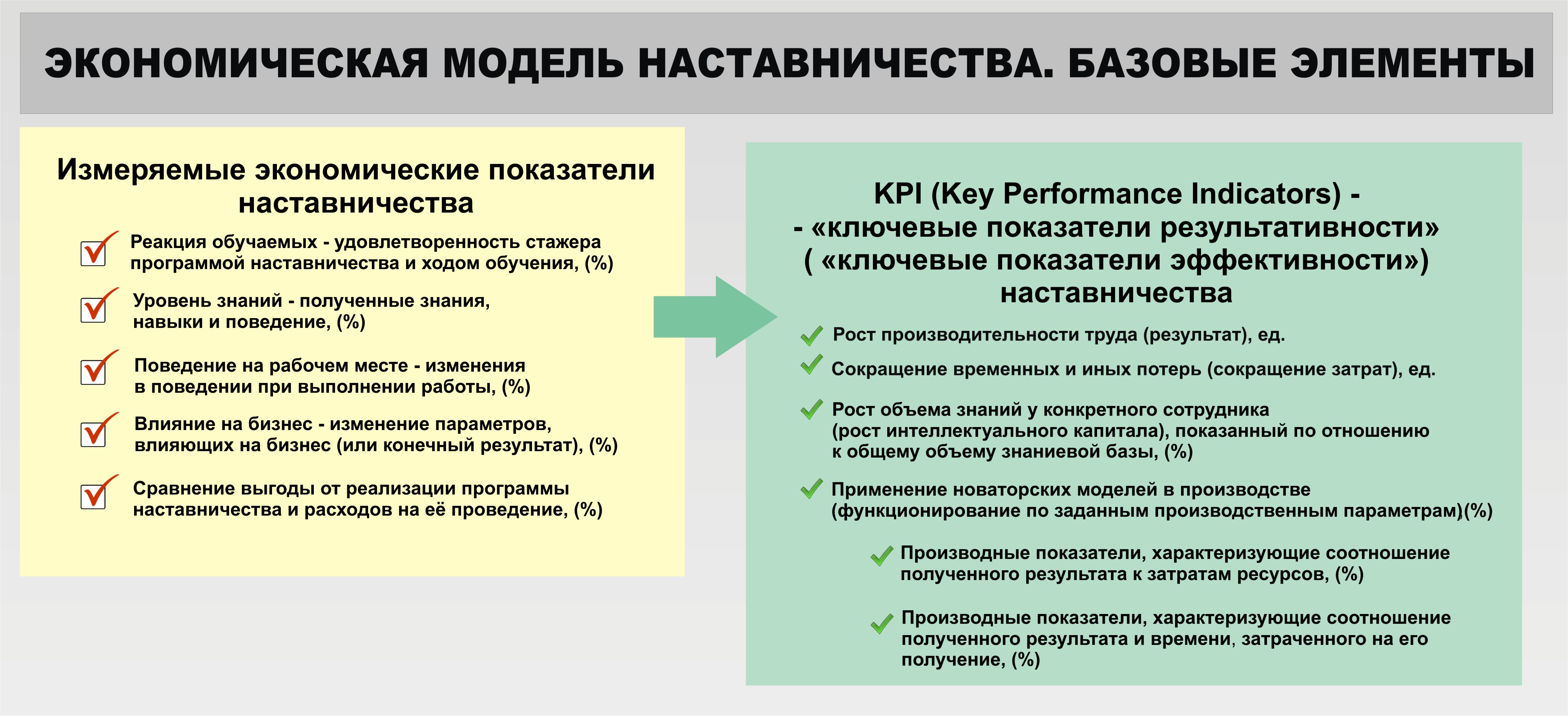 ЭКОНОМИЧЕСКАЯ МОДЕЛЬ НАСТАВНИЧЕСТВА. БАЗОВЫЕ ЭЛЕМЕНТЫ

Измеряемые экономические показатели наставничества

Реакция обучаемых - удовлетворенность стажера программой наставничества и ходом обучения, (%)

Уровень знаний - полученные знания, навыки и поведение, (%)

Поведение на рабочем месте - изменения в поведении при выполнении работы, (%)

Влияние на бизнес - изменение параметров, влияющих на бизнес (или конечный результат), (%)

Сравнение выгоды от реализации программы наставничества и расходов на её проведение, (%)

KPI (Key Performance Indicators) - - «ключевые показатели результативности» ( «ключевые показатели эффективности») наставничества

Рост производительности труда (результат), ед.

Сокращение временных и иных потерь (сокращение затрат), ед.

Рост объема знаний у конкретного сотрудника (рост интеллектуального капитала), показанный по отношению к общему объему знаниевой базы, (%)

Применение новаторских моделей в производстве (функционирование по заданным производственным параметрам)(%)

Производные показатели, характеризующие соотношение полученного результата к затратам ресурсов, (%)

Производные показатели, характеризующие соотношение полученного результата и времени, затраченного на его получение, (%)